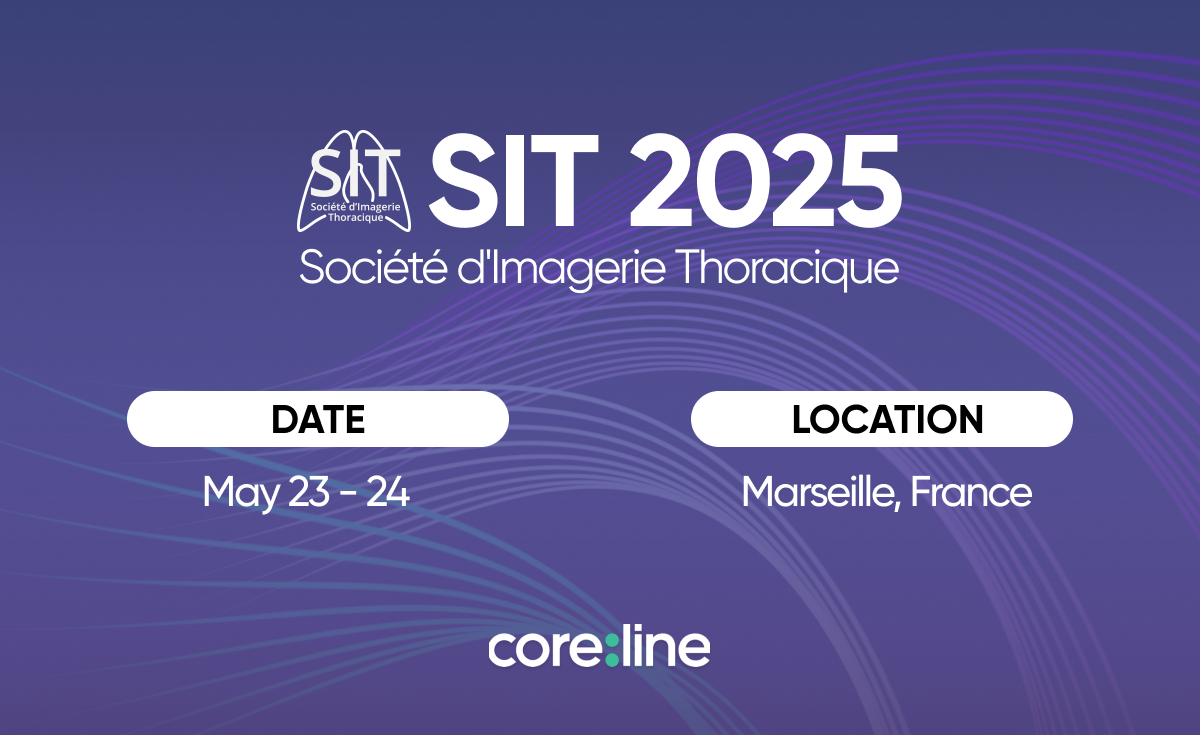 SIT
Société d'Imagerie Thoracique

SIT 2025
Société d'Imagerie Thoracique

DATE
May 23 - 24

LOCATION
Marseille, France

core:line